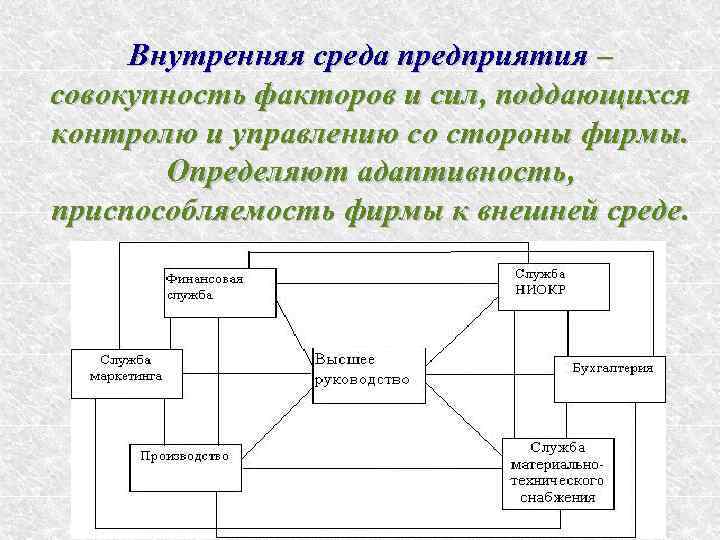 Внутренняя среда предприятия – совокупность факторов и сил, поддающихся контролю и управлению со стороны фирмы. Определяют адаптивность, приспособляемость фирмы к внешней среде.

Финансовая служба

Служба НИОКР

Служба маркетинга

Высшее руководство

Бухгалтерия

Производство

Служба материально-технического снабжения